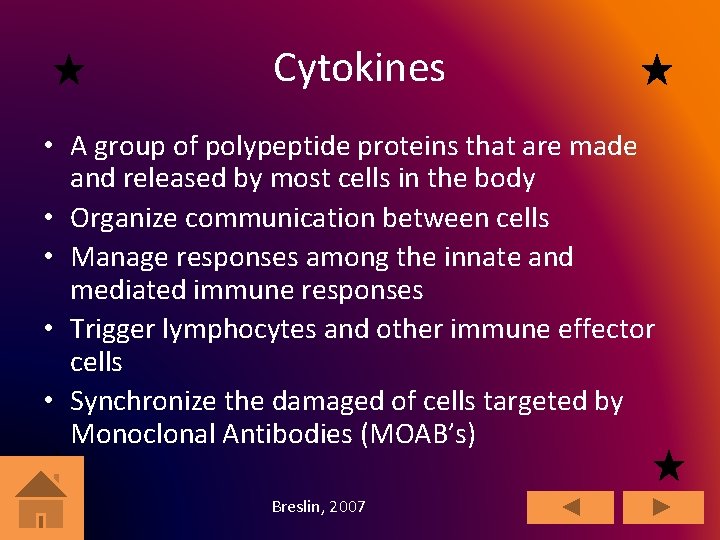 Cytokines

• A group of polypeptide proteins that are made and released by most cells in the body
• Organize communication between cells
• Manage responses among the innate and mediated immune responses
• Trigger lymphocytes and other immune effector cells
• Synchronize the damaged of cells targeted by Monoclonal Antibodies (MOAB's)

Breslin, 2007